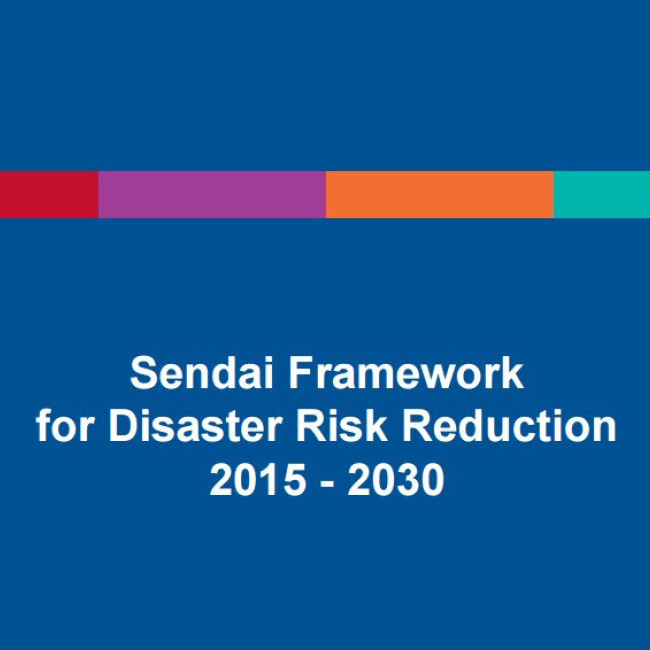 Sendai Framework
for Disaster Risk Reduction
2015 - 2030